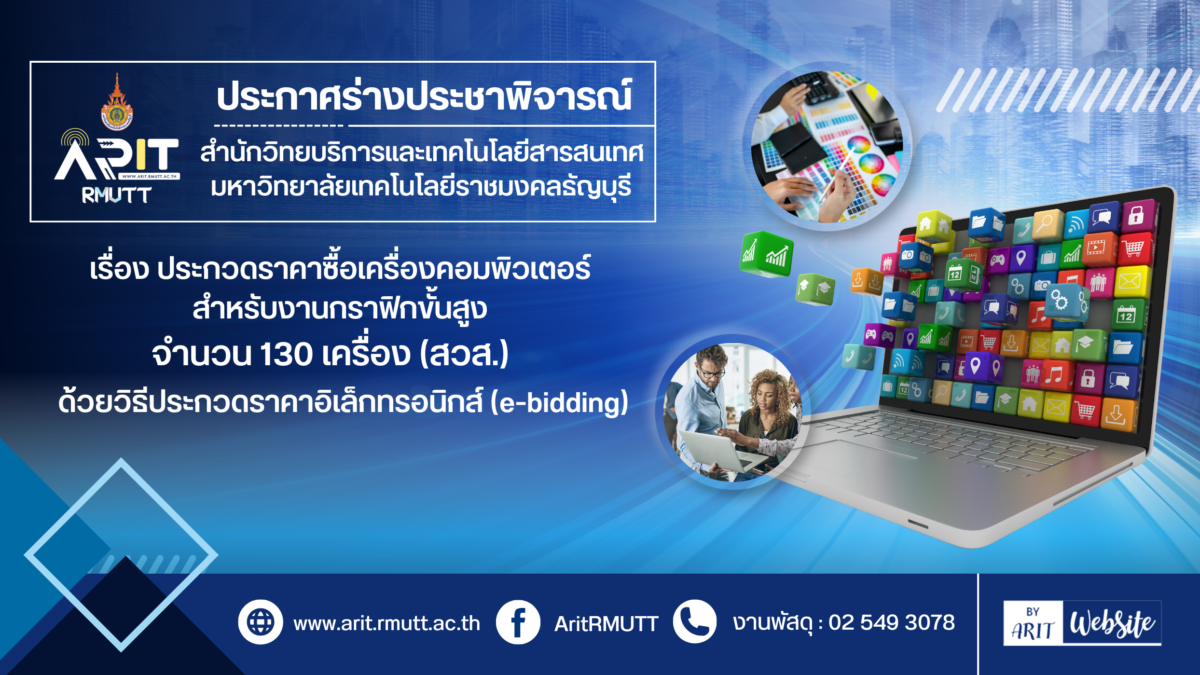 ARIT
WWW.ARIT.RMUTT.AC.TH
RMUTT

ประกาศร่างประชาพิจารณ์

สำนักวิทยบริการและเทคโนโลยีสารสนเทศ
มหาวิทยาลัยเทคโนโลยีราชมงคลธัญบุรี

เรื่อง ประกวดราคาซื้อเครื่องคอมพิวเตอร์
สำหรับงานกราฟิกขั้นสูง
จำนวน 130 เครื่อง (สวส.)
ด้วยวิธีประกวดราคาอิเล็กทรอนิกส์ (e-bidding)

www.arit.rmutt.ac.th AritRMUTT งานพัสดุ : 02 549 3078

BY ARIT Website